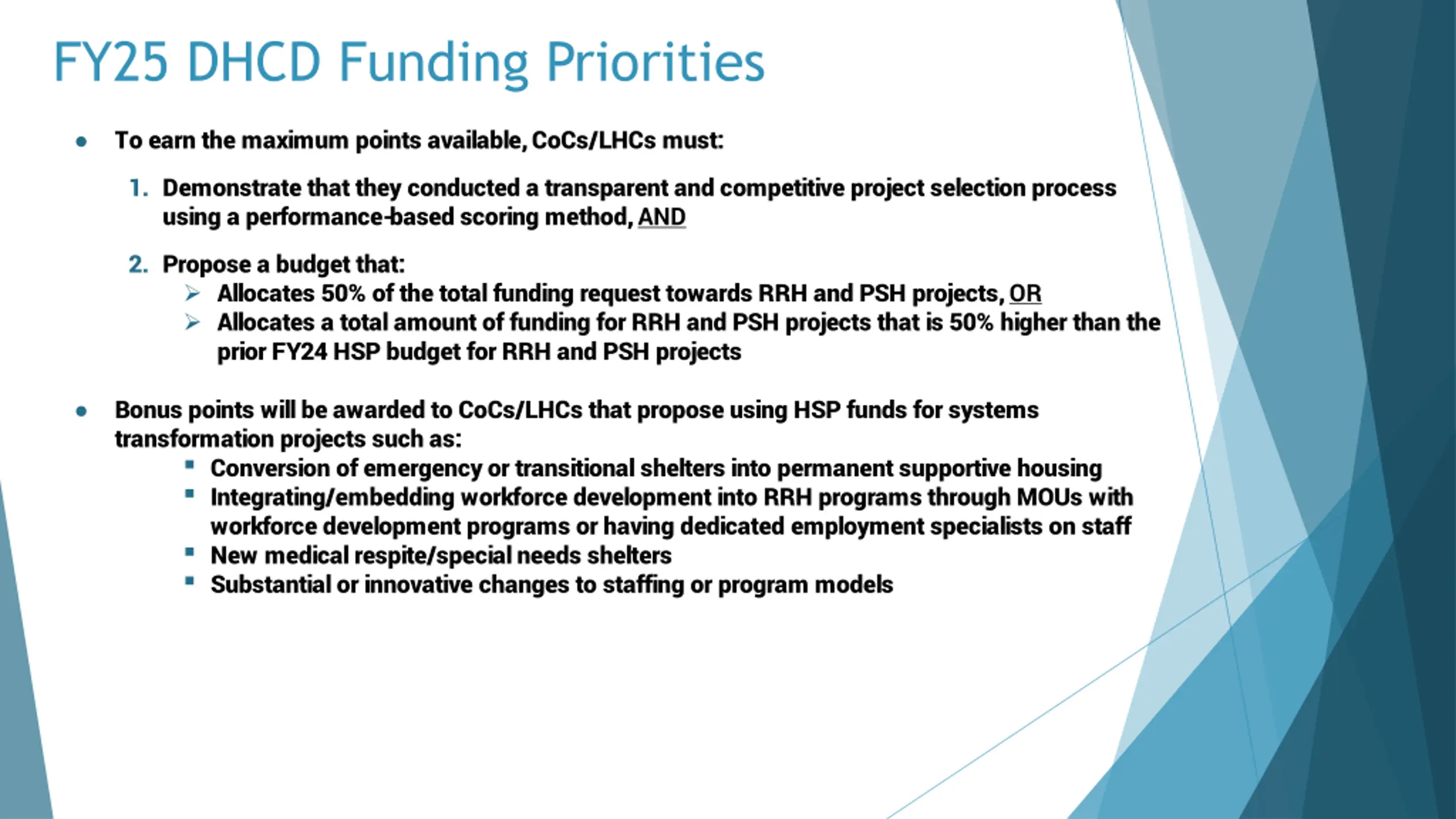 FY25 DHCD Funding Priorities

● To earn the maximum points available, CoCs/LHCs must:

1. Demonstrate that they conducted a transparent and competitive project selection process using a performance-based scoring method, AND

2. Propose a budget that:
➢ Allocates 50% of the total funding request towards RRH and PSH projects, OR
➢ Allocates a total amount of funding for RRH and PSH projects that is 50% higher than the prior FY24 HSP budget for RRH and PSH projects

● Bonus points will be awarded to CoCs/LHCs that propose using HSP funds for systems transformation projects such as:
▪ Conversion of emergency or transitional shelters into permanent supportive housing
▪ Integrating/embedding workforce development into RRH programs through MOUs with workforce development programs or having dedicated employment specialists on staff
▪ New medical respite/special needs shelters
▪ Substantial or innovative changes to staffing or program models